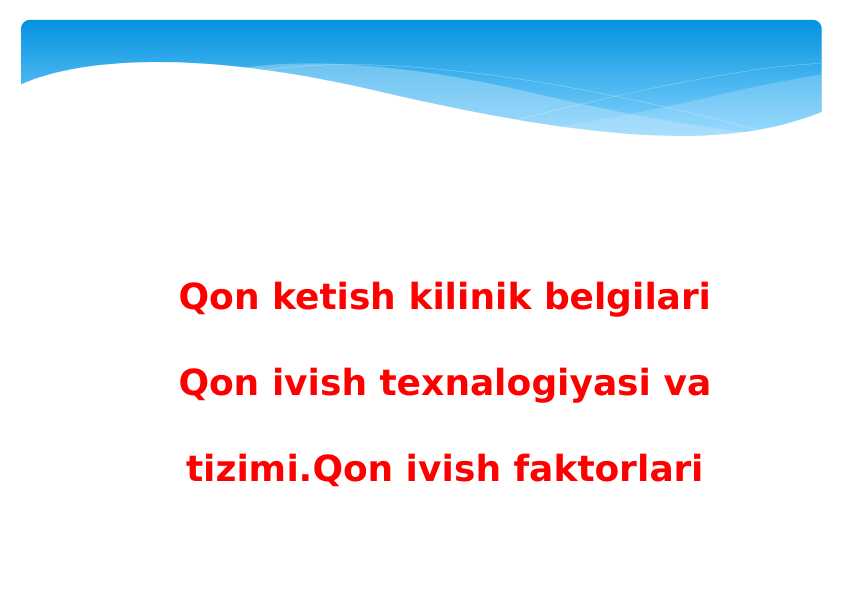 Qon ketish kilinik belgilari

Qon ivish texnalogiyasi va tizimi.Qon ivish faktorlari